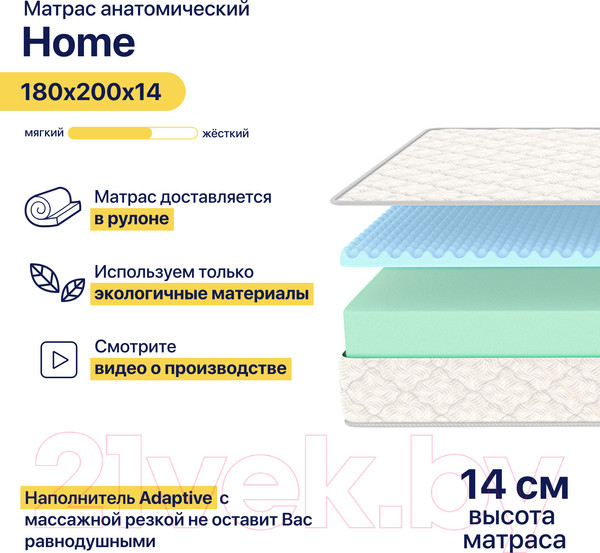 Матрас анатомический
Home

180x200x14

мягкий жёсткий

Матрас доставляется в рулоне

Используем только экологичные материалы

Смотрите видео о производстве

21vek.by

Наполнитель Adaptive с массажной резкой не оставит Вас равнодушными

14 см высота матраса